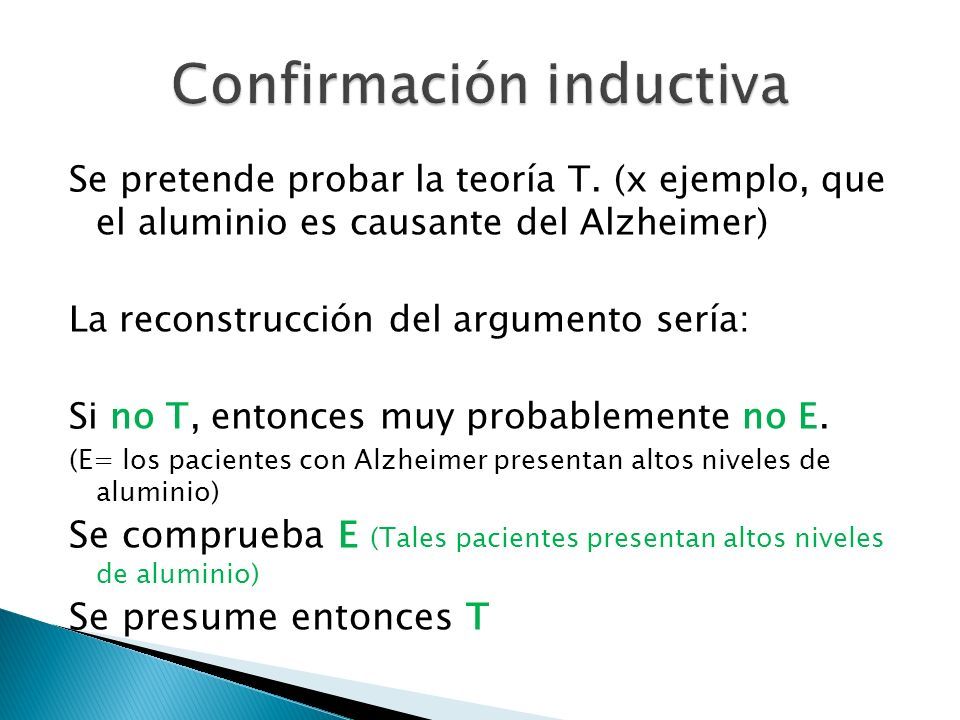 Confirmación inductiva

Se pretende probar la teoría T. (x ejemplo, que el aluminio es causante del Alzheimer)

La reconstrucción del argumento sería:

Si no T, entonces muy probablemente no E.

(E= los pacientes con Alzheimer presentan altos niveles de aluminio)

Se comprueba E (Tales pacientes presentan altos niveles de aluminio)

Se presume entonces T